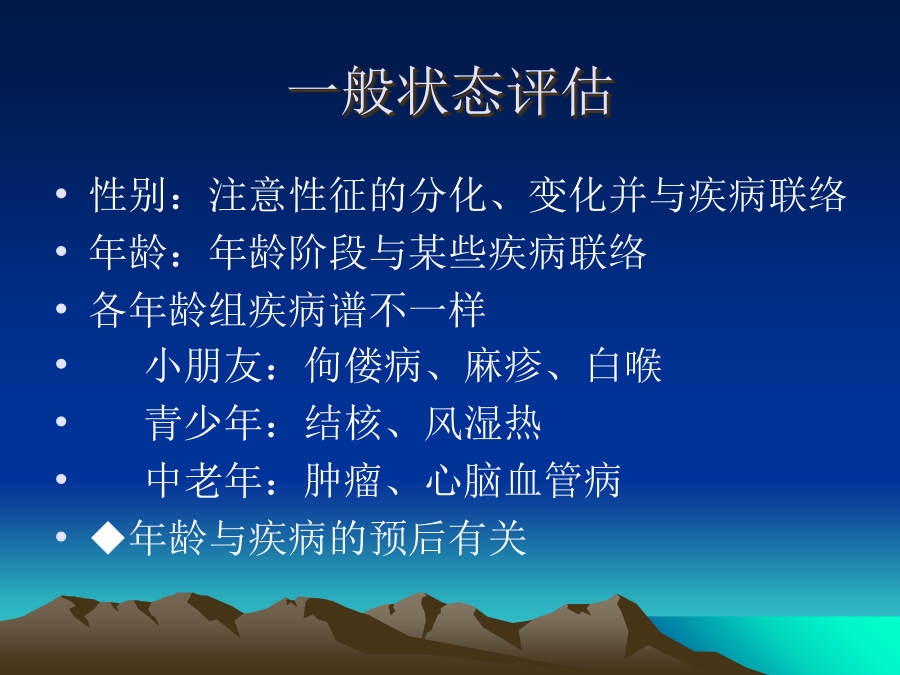 一般状态评估

• 性别：注意性征的分化、变化并与疾病联络
• 年龄：年龄阶段与某些疾病联络
• 各年龄组疾病谱不一样
• 小朋友：佝偻病、麻疹、白喉
• 青少年：结核、风湿热
• 中老年：肿瘤、心脑血管病
• ◆年龄与疾病的预后有关